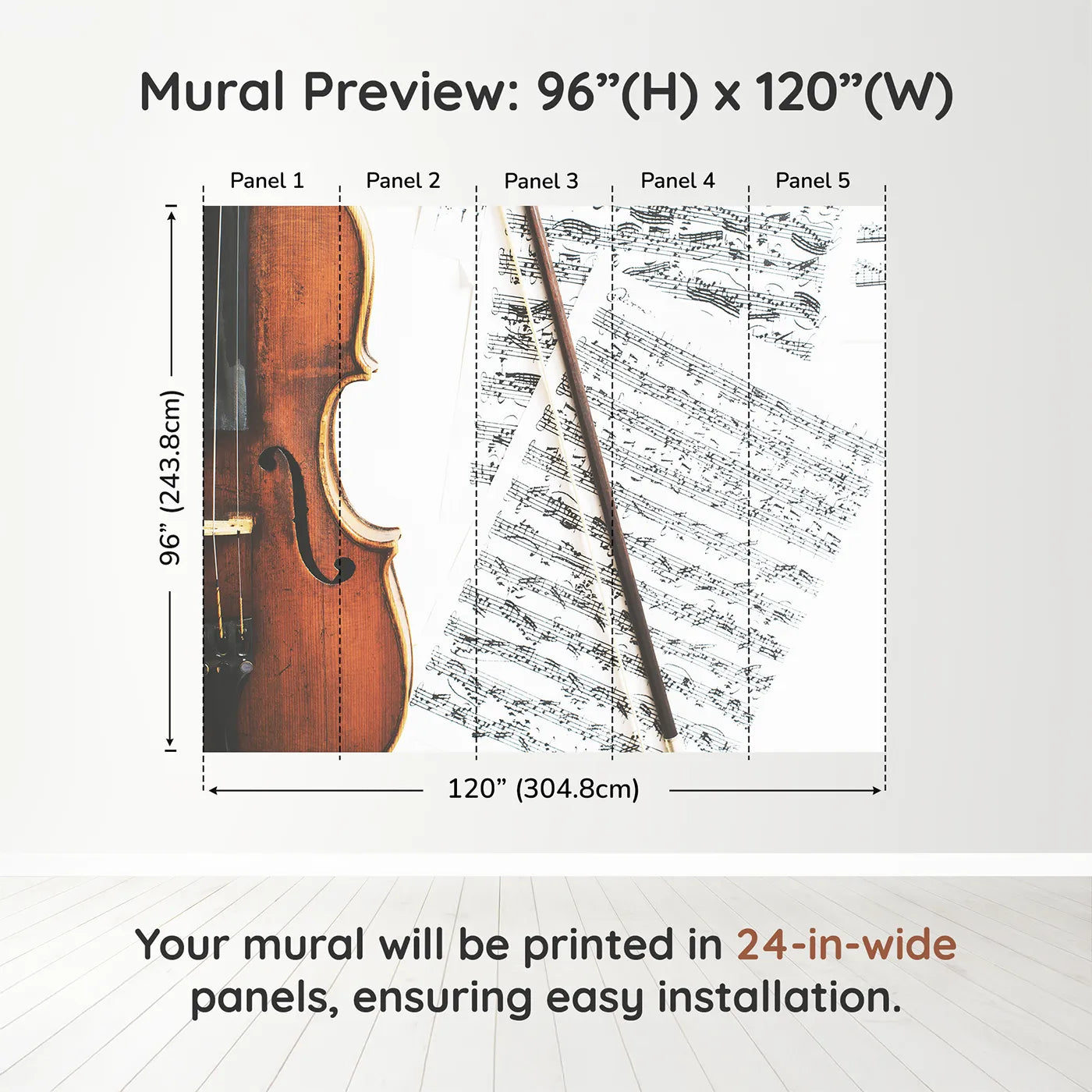 Mural Preview: 96”(H) x 120”(W)

Panel 1 Panel 2 Panel 3 Panel 4 Panel 5

96” (243.8cm)

120” (304.8cm)

Your mural will be printed in 24-in-wide panels, ensuring easy installation.